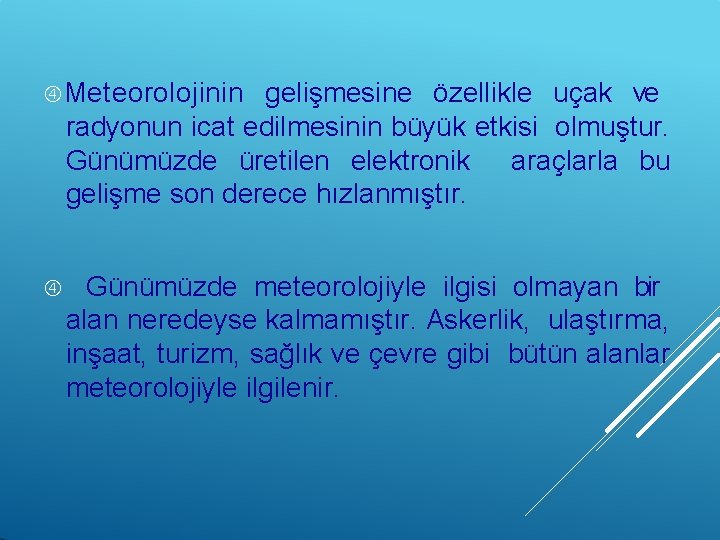 ④ Meteorolojinin gelişmesine özellikle uçak ve radyonun icat edilmesinin büyük etkisi olmuştur. Günümüzde üretilen elektronik araçlarla bu gelişme son derece hızlanmıştır.

④ Günümüzde meteorolojiyle ilgisi olmayan bir alan neredeyse kalmamıştır. Askerlik, ulaştırma, inşaat, turizm, sağlık ve çevre gibi bütün alanlar meteorolojiyle ilgilenir.